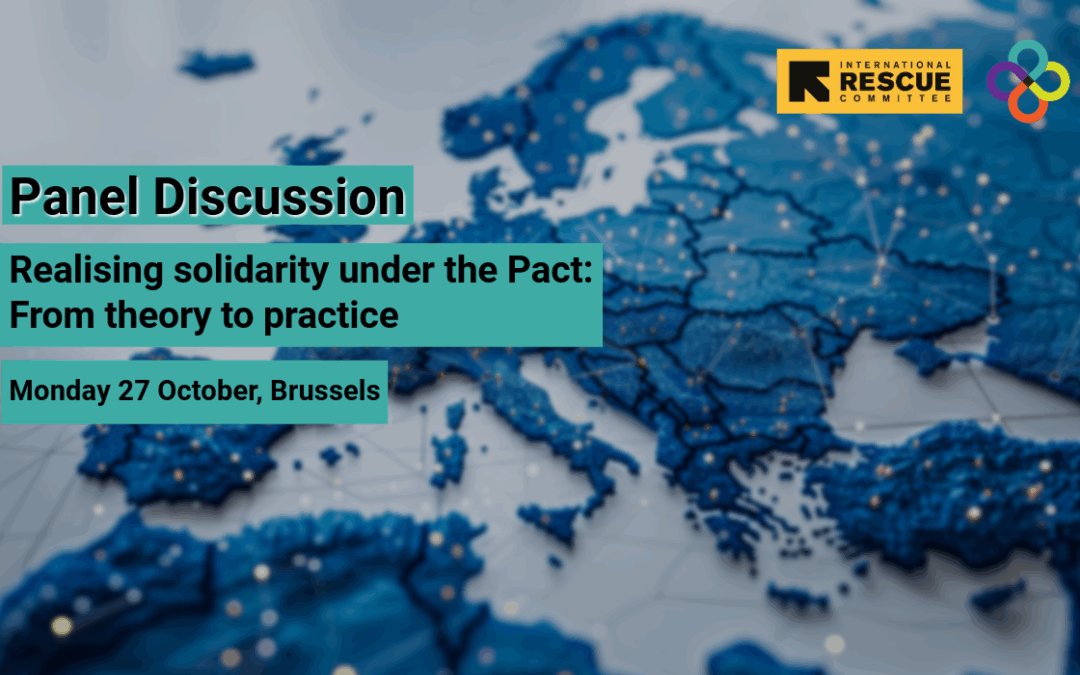 INTERNATIONAL RESCUE COMMITTEE

Panel Discussion

Realising solidarity under the Pact: From theory to practice

Monday 27 October, Brussels